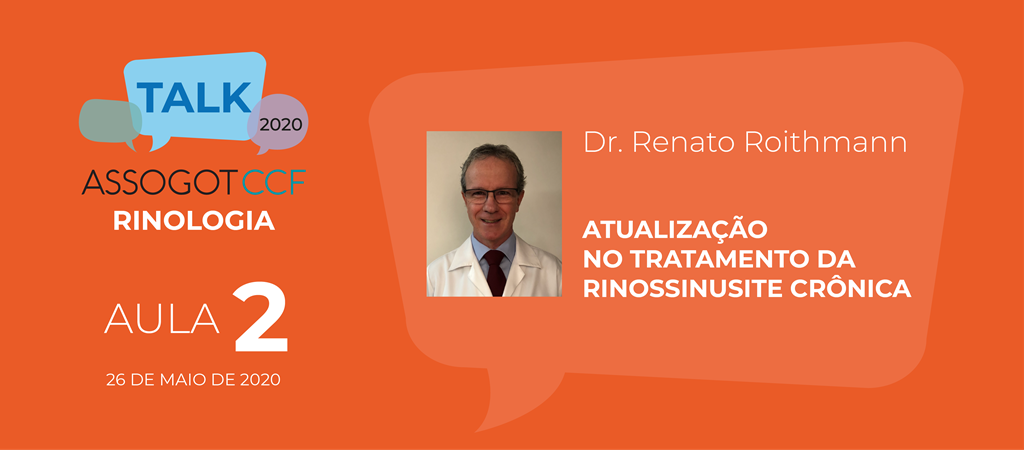 TALK
2020
ASSOGOT CCF
RINOLOGIA

AULA 2

26 DE MAIO DE 2020

Dr. Renato Roithmann

ATUALIZAÇÃO NO TRATAMENTO DA RINOSSINUSITE CRÔNICA